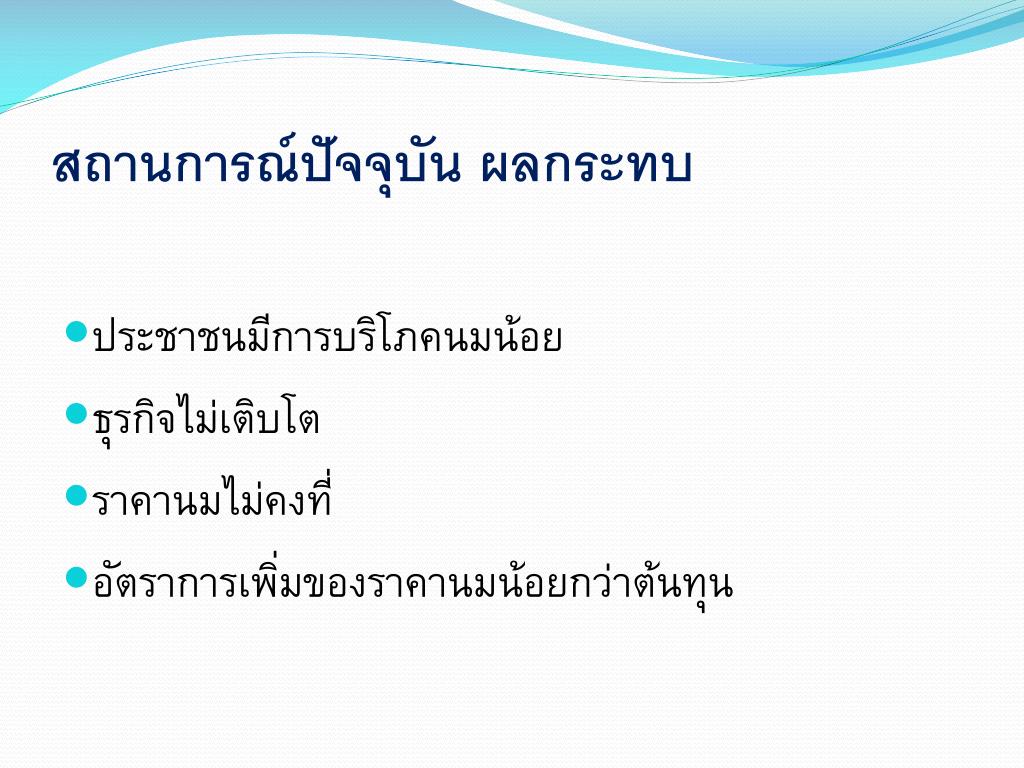 สถานการณ์ปัจจุบัน ผลกระทบ

ประชาชนมีการบริโภคนมน้อย

ธุรกิจไม่เติบโต

ราคานมไม่คงที่

อัตราการเพิ่มของราคานมน้อยกว่าต้นทุน